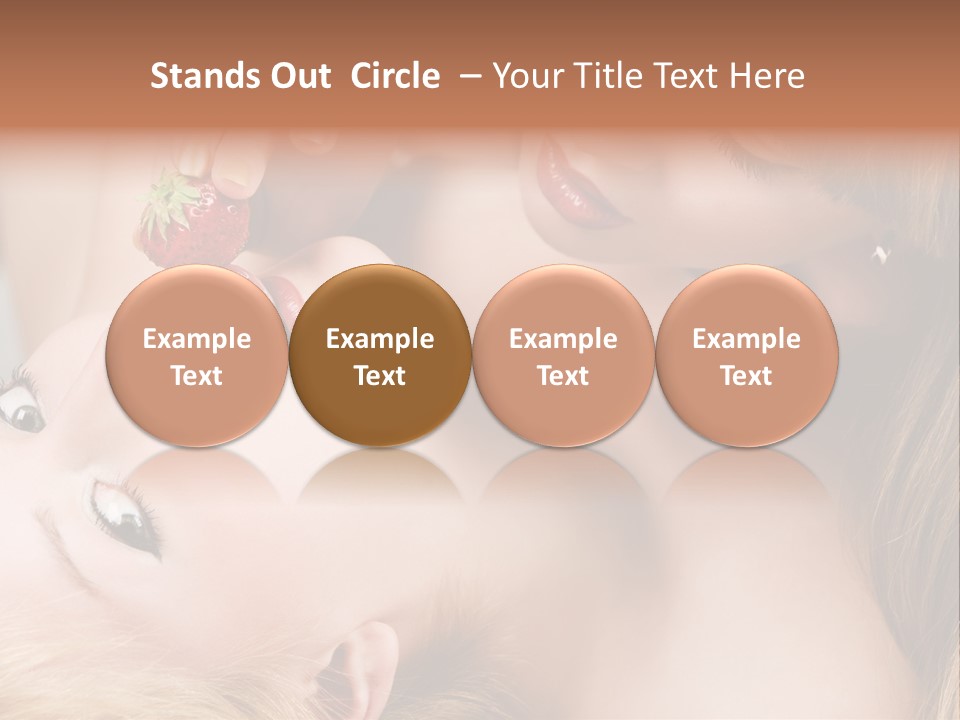 Stands Out Circle – Your Title Text Here

Example Text

Example Text

Example Text

Example Text